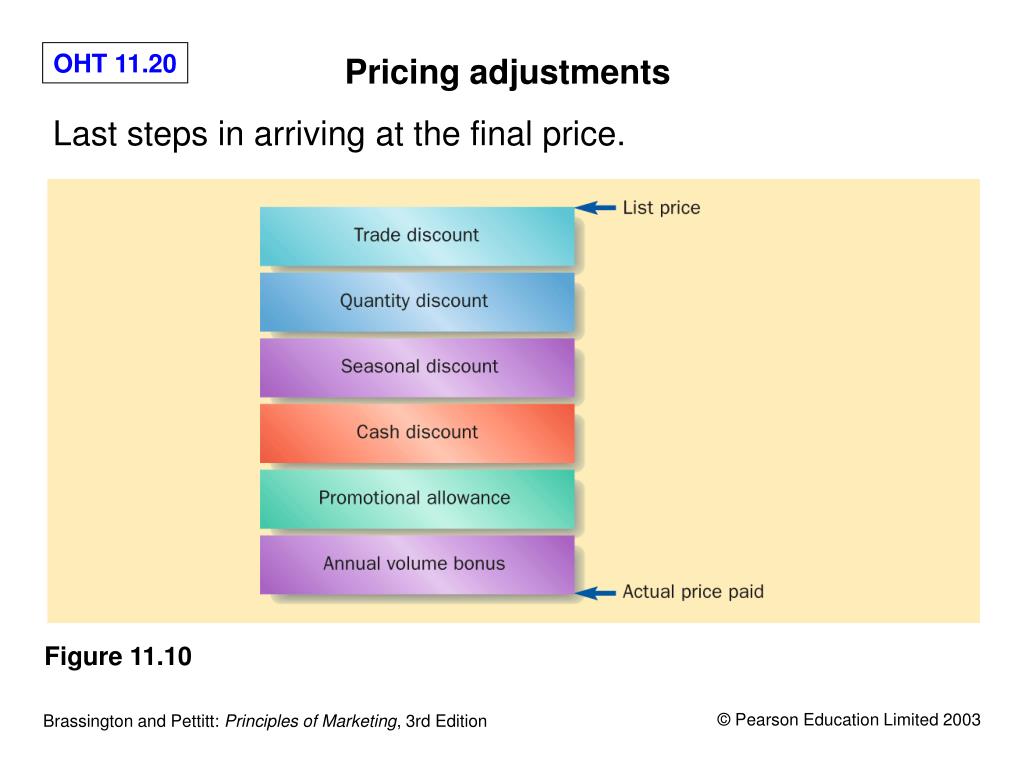 OHT 11.20

Pricing adjustments

Last steps in arriving at the final price.

List price

Trade discount

Quantity discount

Seasonal discount

Cash discount

Promotional allowance

Annual volume bonus

Actual price paid

Figure 11.10

Brassington and Pettitt: Principles of Marketing, 3rd Edition

© Pearson Education Limited 2003